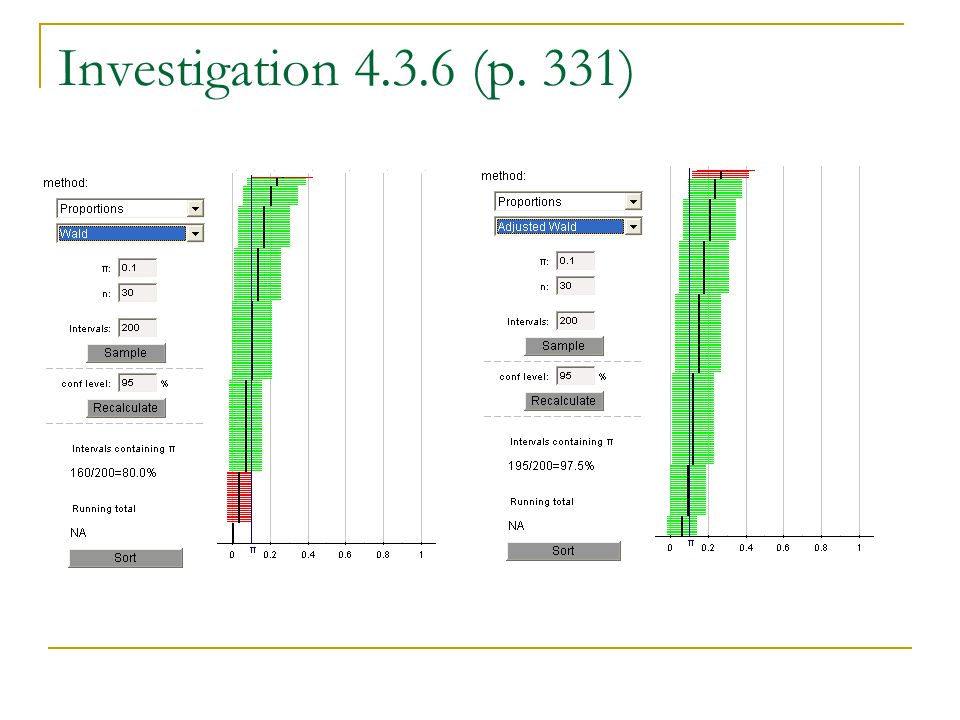 Investigation 4.3.6 (p. 331)

method:

Proportions

Wald

π: 0.1

n: 30

Intervals: 200

Sample

conf level: 95 %

Recalculate

Intervals containing π

160/200=80.0%

Running total

NA

Sort

0 π 0.2 0.4 0.6 0.8 1

method:

Proportions

Adjusted Wald

π: 0.1

n: 30

Intervals: 200

Sample

conf level: 95 %

Recalculate

Intervals containing π

195/200=97.5%

Running total

NA

Sort

0 π 0.2 0.4 0.6 0.8 1